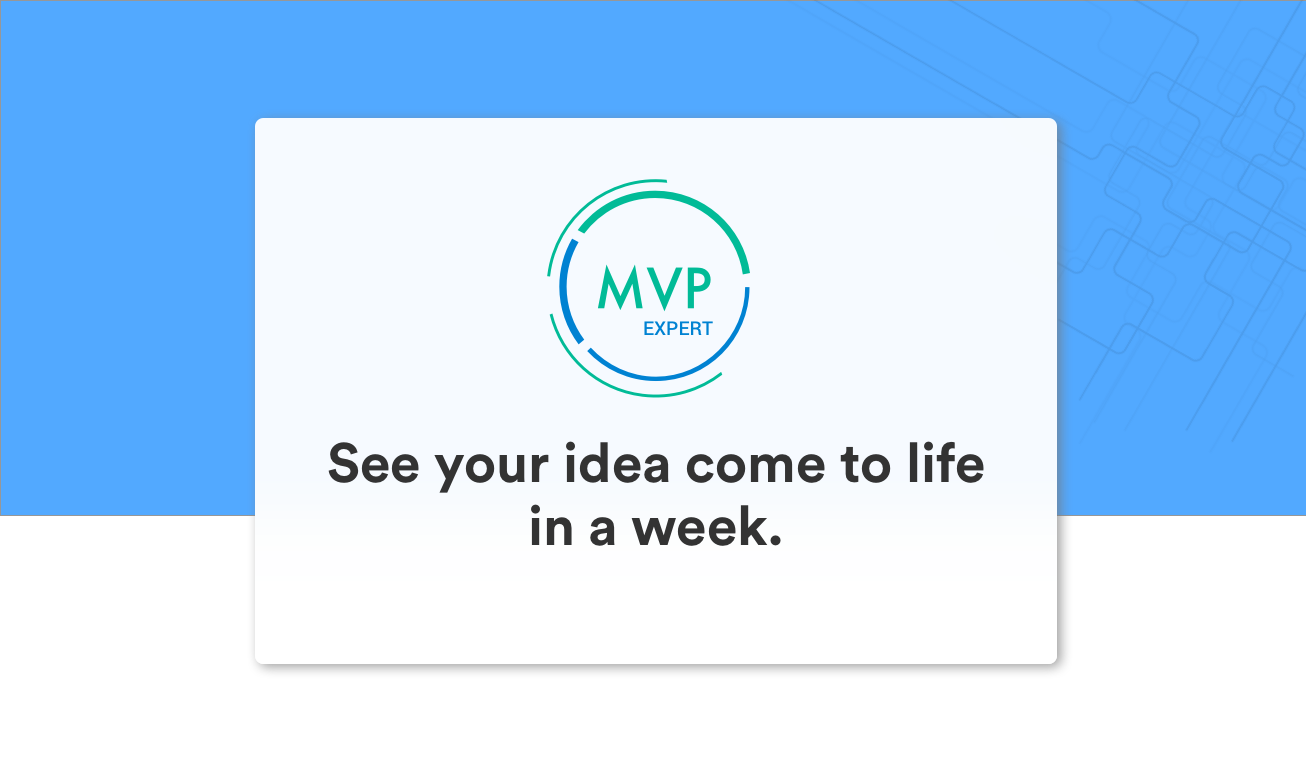 MVP
EXPERT

See your idea come to life in a week.